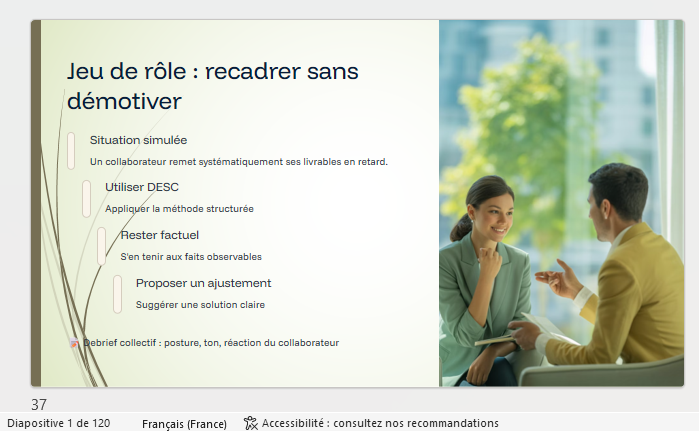 Jeu de rôle : recadrer sans démotiver

Situation simulée

Un collaborateur remet systématiquement ses livrables en retard.

Utiliser DESC

Appliquer la méthode structurée

Rester factuel

S'en tenir aux faits observables

Proposer un ajustement

Suggérer une solution claire

Debrief collectif : posture, ton, réaction du collaborateur

37

Diapositive 1 de 120 Français (France) Accessibilité : consultez nos recommandations